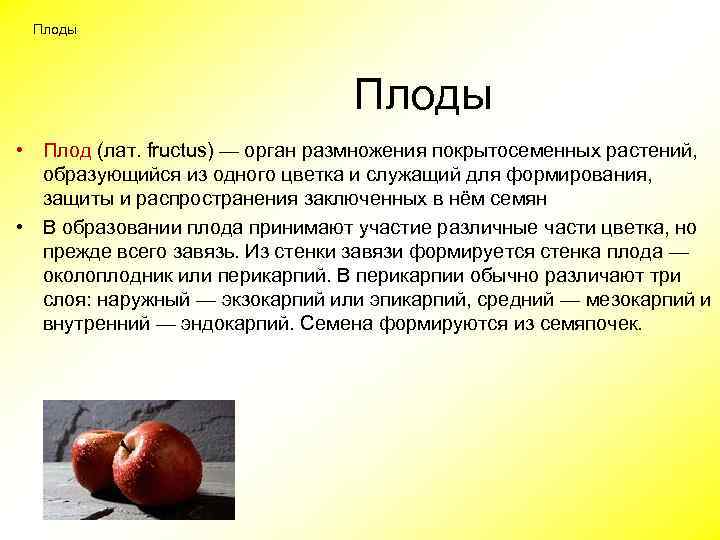 Плоды

Плоды

• Плод (лат. fructus) — орган размножения покрытосеменных растений, образующийся из одного цветка и служащий для формирования, защиты и распространения заключенных в нём семян

• В образовании плода принимают участие различные части цветка, но прежде всего завязь. Из стенки завязи формируется стенка плода — околоплодник или перикарпий. В перикарпии обычно различают три слоя: наружный — экзокарпий или эпикарпий, средний — мезокарпий и внутренний — эндокарпий. Семена формируются из семяпочек.